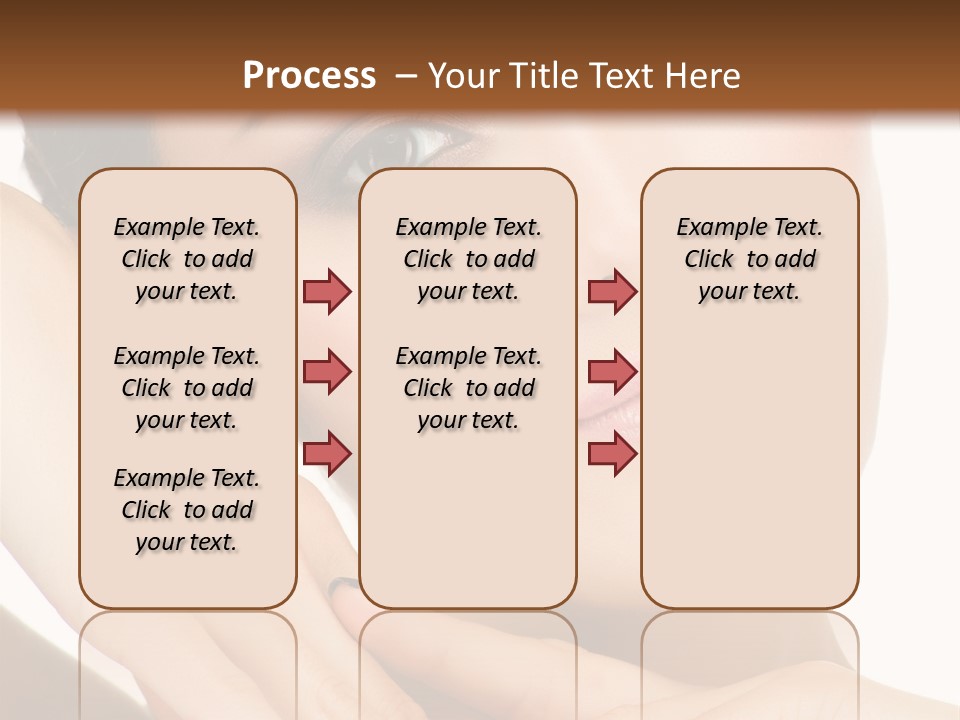 Process – Your Title Text Here

Example Text. Click to add your text.

Example Text. Click to add your text.

Example Text. Click to add your text.

Example Text. Click to add your text.

Example Text. Click to add your text.

Example Text. Click to add your text.